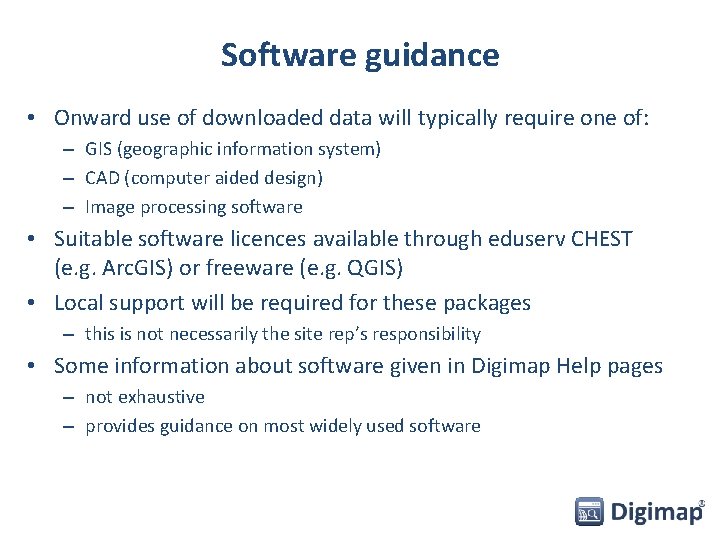 Software guidance

• Onward use of downloaded data will typically require one of:
– GIS (geographic information system)
– CAD (computer aided design)
– Image processing software
• Suitable software licences available through eduserv CHEST (e.g. ArcGIS) or freeware (e.g. QGIS)
• Local support will be required for these packages
– this is not necessarily the site rep's responsibility
• Some information about software given in Digimap Help pages
– not exhaustive
– provides guidance on most widely used software

Digimap®